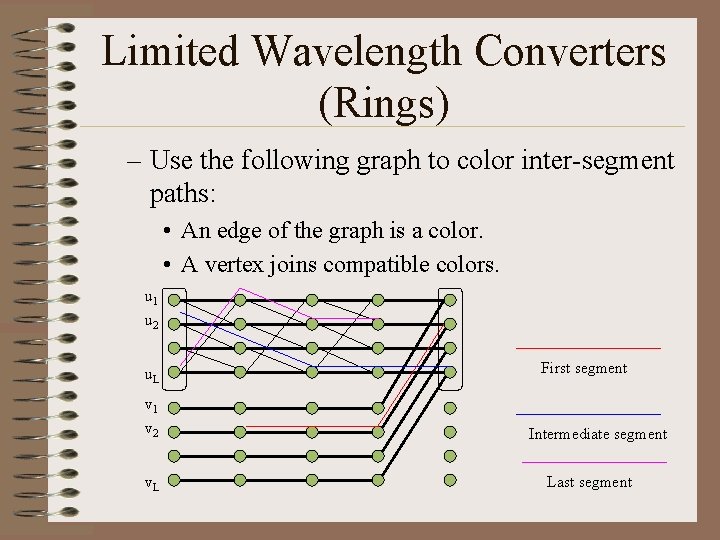 Limited Wavelength Converters (Rings)

– Use the following graph to color inter-segment paths:

• An edge of the graph is a color.

• A vertex joins compatible colors.

$u_1$
$u_2$
$u_L$
$v_1$
$v_2$
$v_L$

First segment

Intermediate segment

Last segment